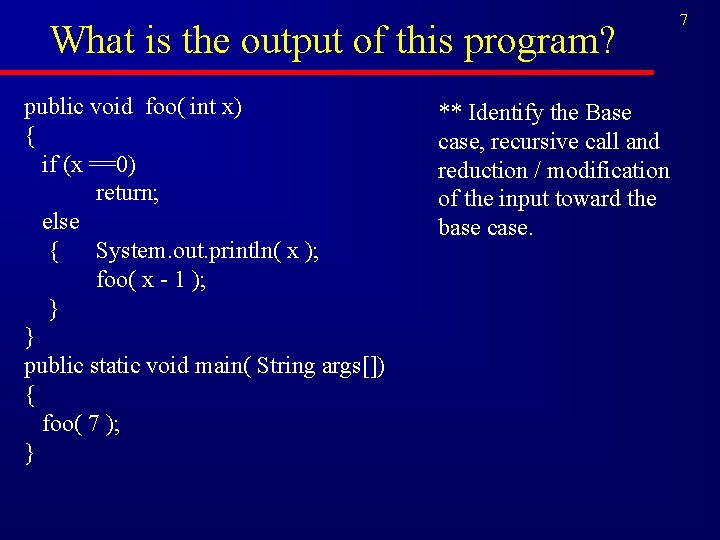 7

What is the output of this program?

public void foo( int x)
{
if (x ==0)
return;
else
{ System.out.println( x );
foo( x - 1 );
}
}
public static void main( String args[])
{
foo( 7 );
}

** Identify the Base case, recursive call and reduction / modification of the input toward the base case.